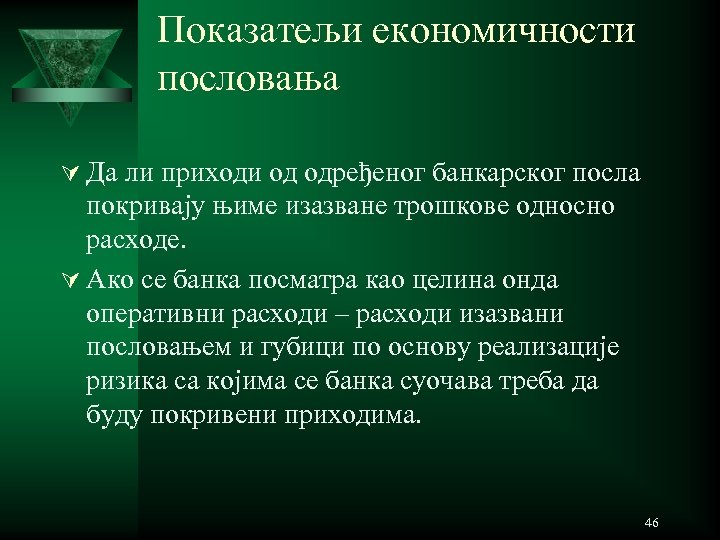 Показатељи економичности пословања

Да ли приходи од одређеног банкарског посла покривају њиме изазване трошкове односно расходе.

Ако се банка посматра као целина онда оперативни расходи – расходи изазвани пословањем и губици по основу реализације ризика са којима се банка суочава треба да буду покривени приходима.

46